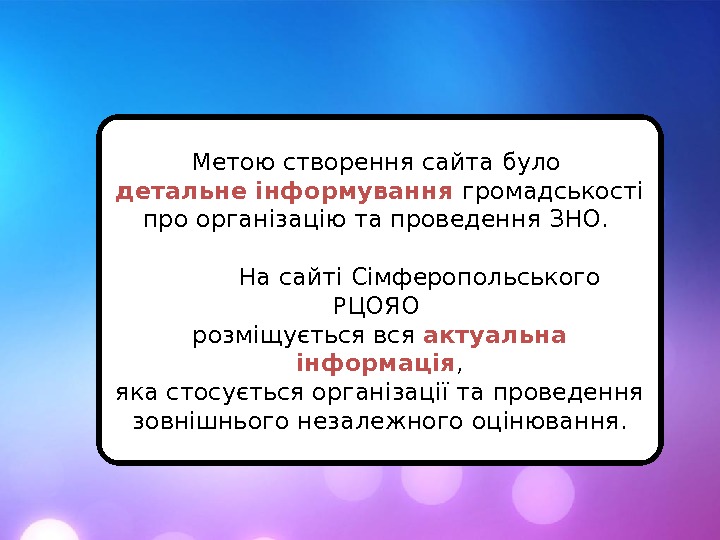 Метою створення сайта було детальне інформування громадськості про організацію та проведення ЗНО.

На сайті Сімферопольського РЦОЯО розміщується вся актуальна інформація, яка стосується організації та проведення зовнішнього незалежного оцінювання.